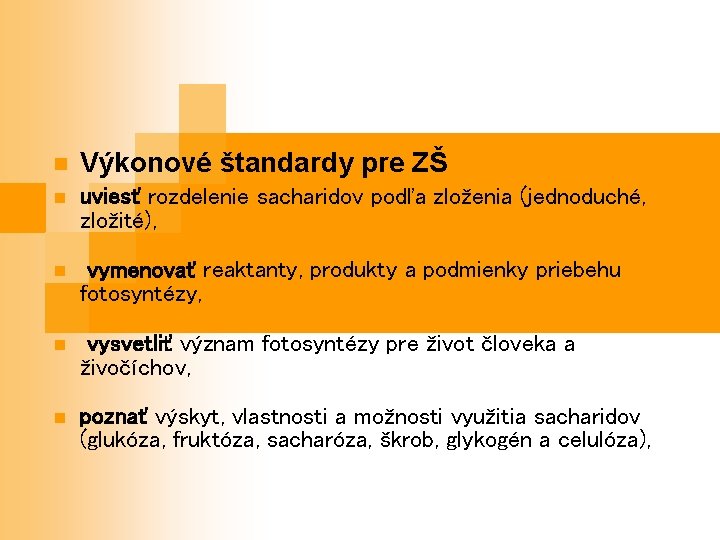 Výkonové štandardy pre ZŠ

uviesť rozdelenie sacharidov podľa zloženia (jednoduché, zložité),

vymenovať reaktanty, produkty a podmienky priebehu fotosyntézy,

vysvetliť význam fotosyntézy pre život človeka a živočíchov,

poznať výskyt, vlastnosti a možnosti využitia sacharidov (glukóza, fruktóza, sacharóza, škrob, glykogén a celulóza),